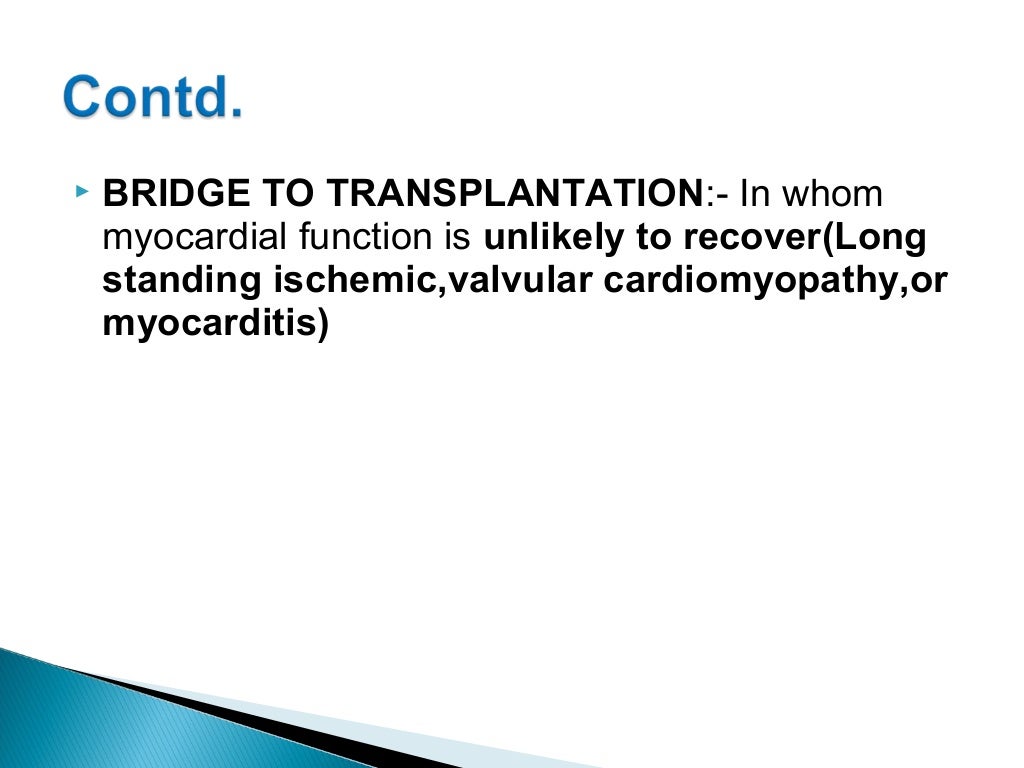 Contd.

BRIDGE TO TRANSPLANTATION:- In whom myocardial function is unlikely to recover(Long standing ischemic,valvular cardiomyopathy,or myocarditis)